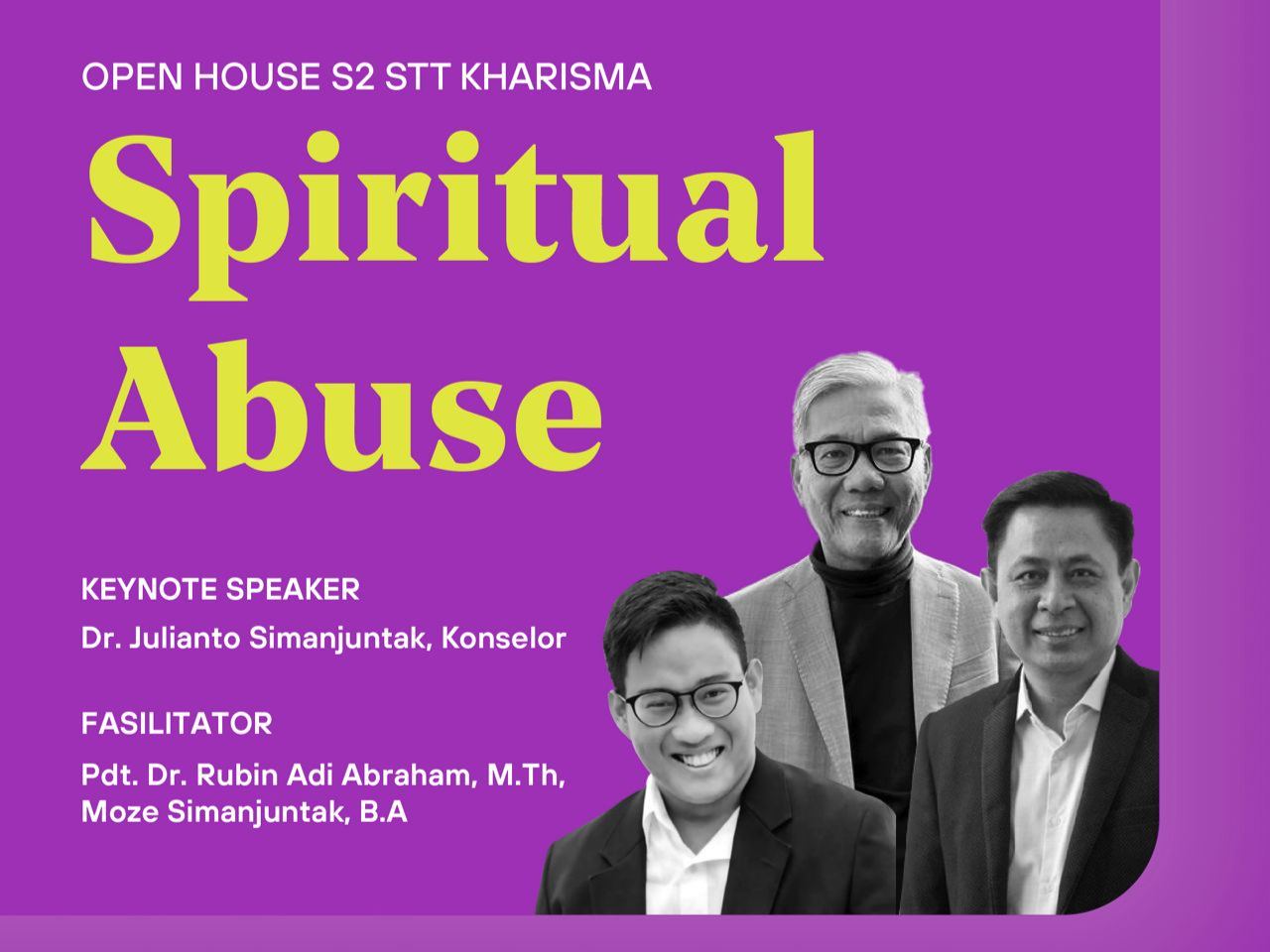 OPEN HOUSE S2 STT KHARISMA

Spiritual Abuse

KEYNOTE SPEAKER

Dr. Julianto Simanjuntak, Konselor

FASILITATOR

Pdt. Dr. Rubin Adi Abraham, M.Th, Moze Simanjuntak, B.A